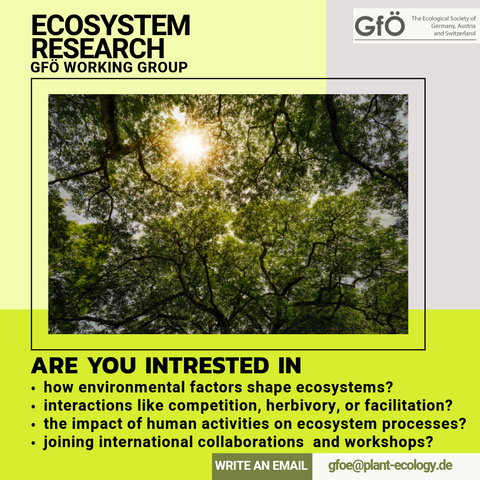 ECOSYSTEM RESEARCH
GFÖ WORKING GROUP

GfÖ The Ecological Society of Germany, Austria and Switzerland

ARE YOU INTRESTED IN
• how environmental factors shape ecosystems?
• interactions like competition, herbivory, or facilitation?
• the impact of human activities on ecosystem processes?
• joining international collaborations and workshops?

WRITE AN EMAIL gfoe@plant-ecology.de